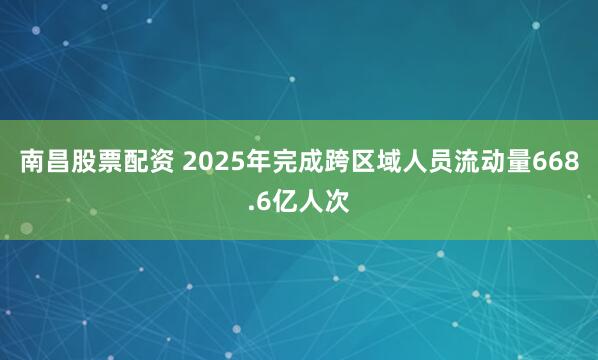 南昌股票配资 2025年完成跨区域人员流动量668.6亿人次